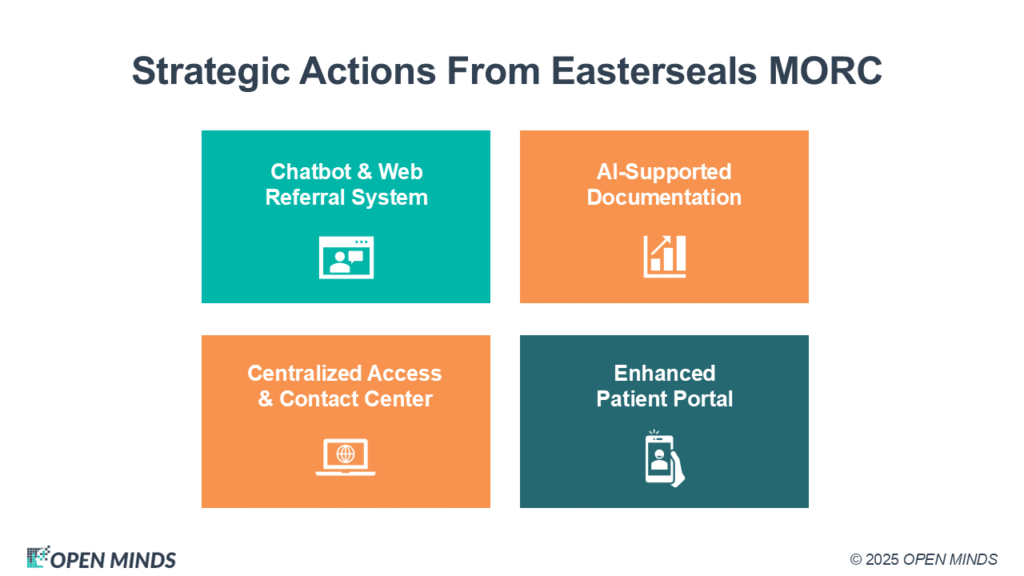 Strategic Actions From Easterseals MORC

Chatbot & Web Referral System

AI-Supported Documentation

Centralized Access & Contact Center

Enhanced Patient Portal

OPEN MINDS

© 2025 OPEN MINDS